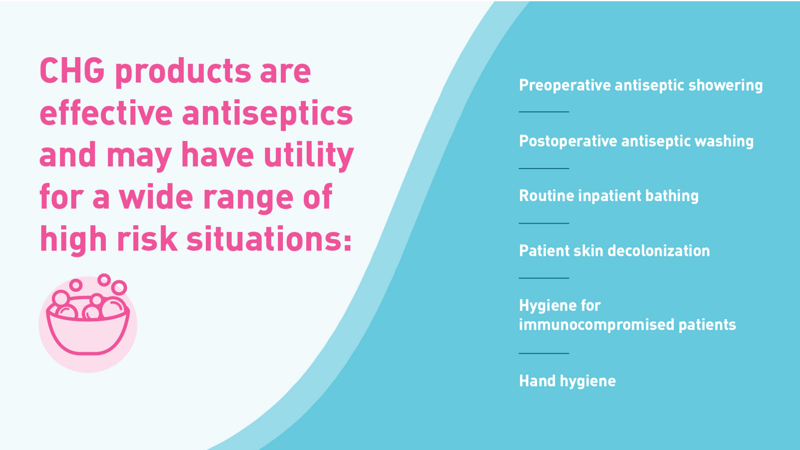 CHG products are effective antiseptics and may have utility for a wide range of high risk situations:

Preoperative antiseptic showering

Postoperative antiseptic washing

Routine inpatient bathing

Patient skin decolonization

Hygiene for immunocompromised patients

Hand hygiene